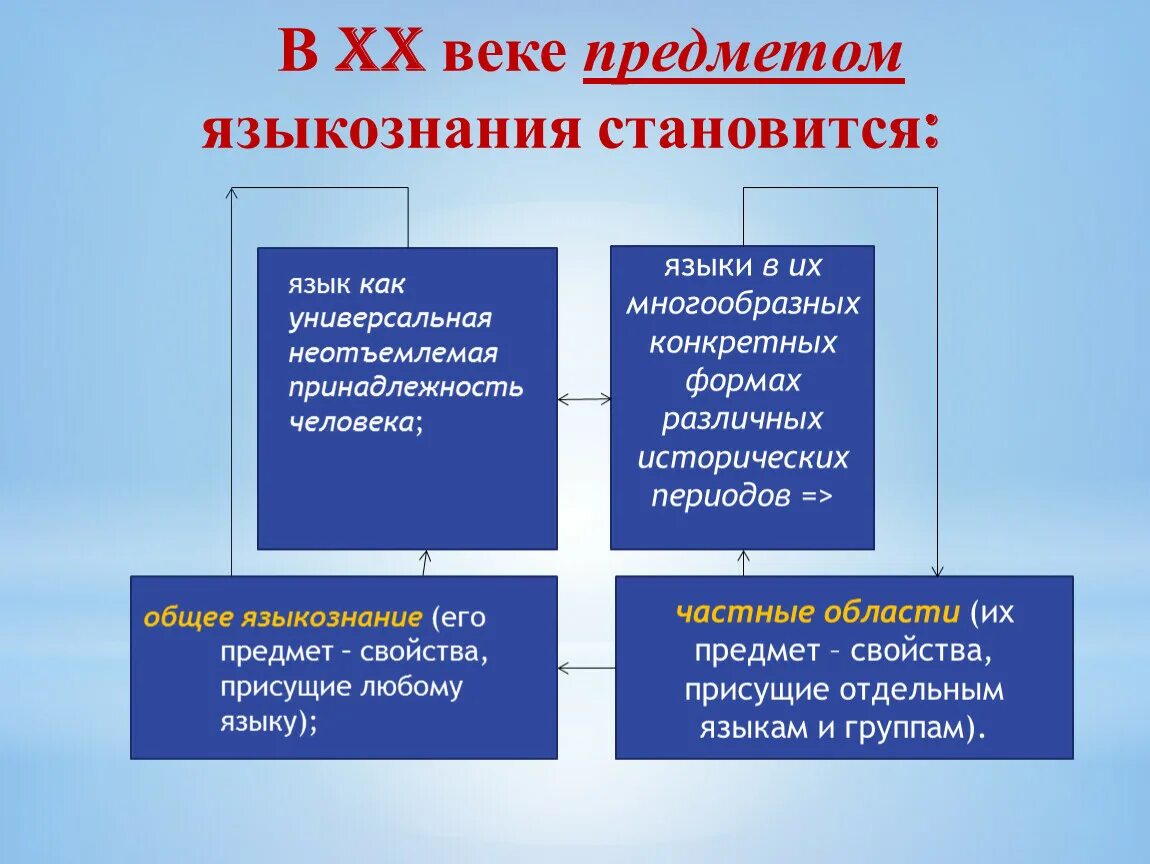 В XX веке предметом языкознания становится:

язык как универсальная неотъемлемая принадлежность человека;

языки в их многообразных конкретных формах различных исторических периодов =>

общее языкознание (его предмет – свойства, присущие любому языку);

частные области (их предмет – свойства, присущие отдельным языкам и группам).